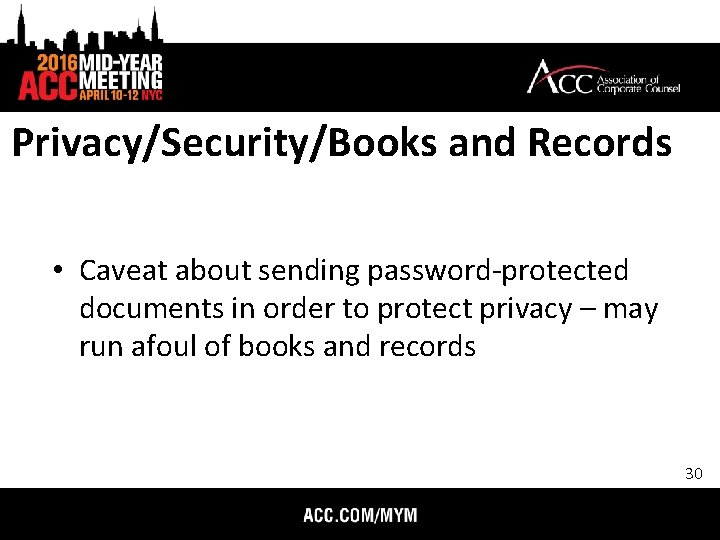 2016 MID-YEAR
ACC MEETING
APRIL 10-12 NYC

ACC Association of Corporate Counsel

Privacy/Security/Books and Records

• Caveat about sending password-protected documents in order to protect privacy – may run afoul of books and records

30

ACC.COM/MYM